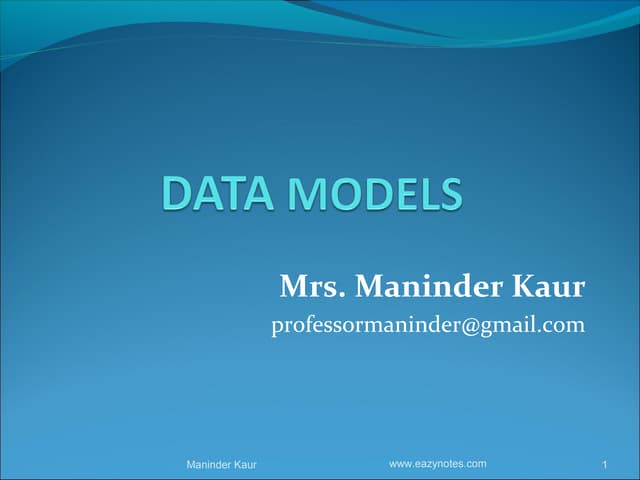 DATA MODELS

Mrs. Maninder Kaur
professormaninder@gmail.com

Maninder Kaur www.eazynotes.com 1